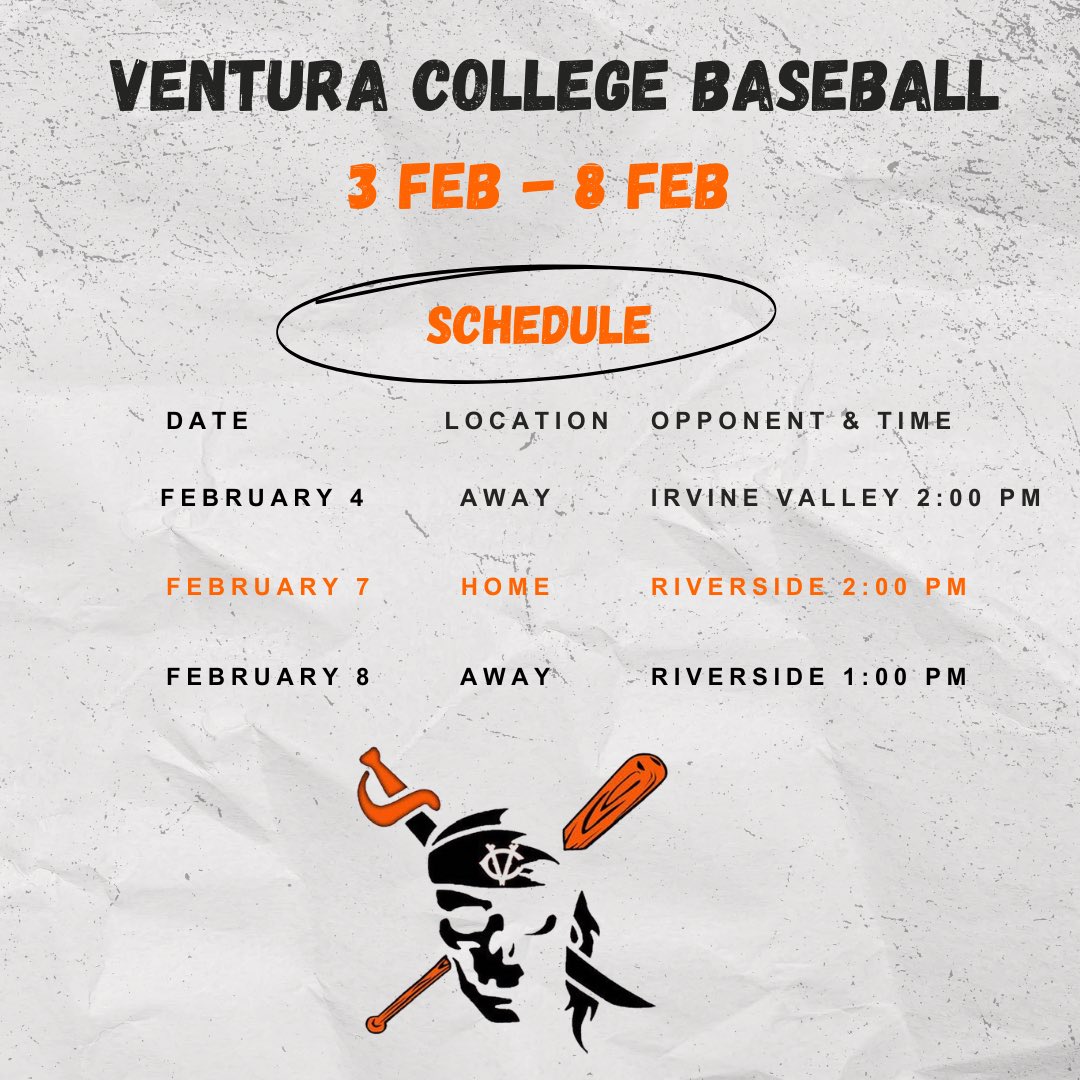 VENTURA COLLEGE BASEBALL

3 FEB - 8 FEB

SCHEDULE

| DATE | LOCATION | OPPONENT & TIME |
|---|---|---|
| FEBRUARY 4 | AWAY | IRVINE VALLEY 2:00 PM |
| FEBRUARY 7 | HOME | RIVERSIDE 2:00 PM |
| FEBRUARY 8 | AWAY | RIVERSIDE 1:00 PM |

VC